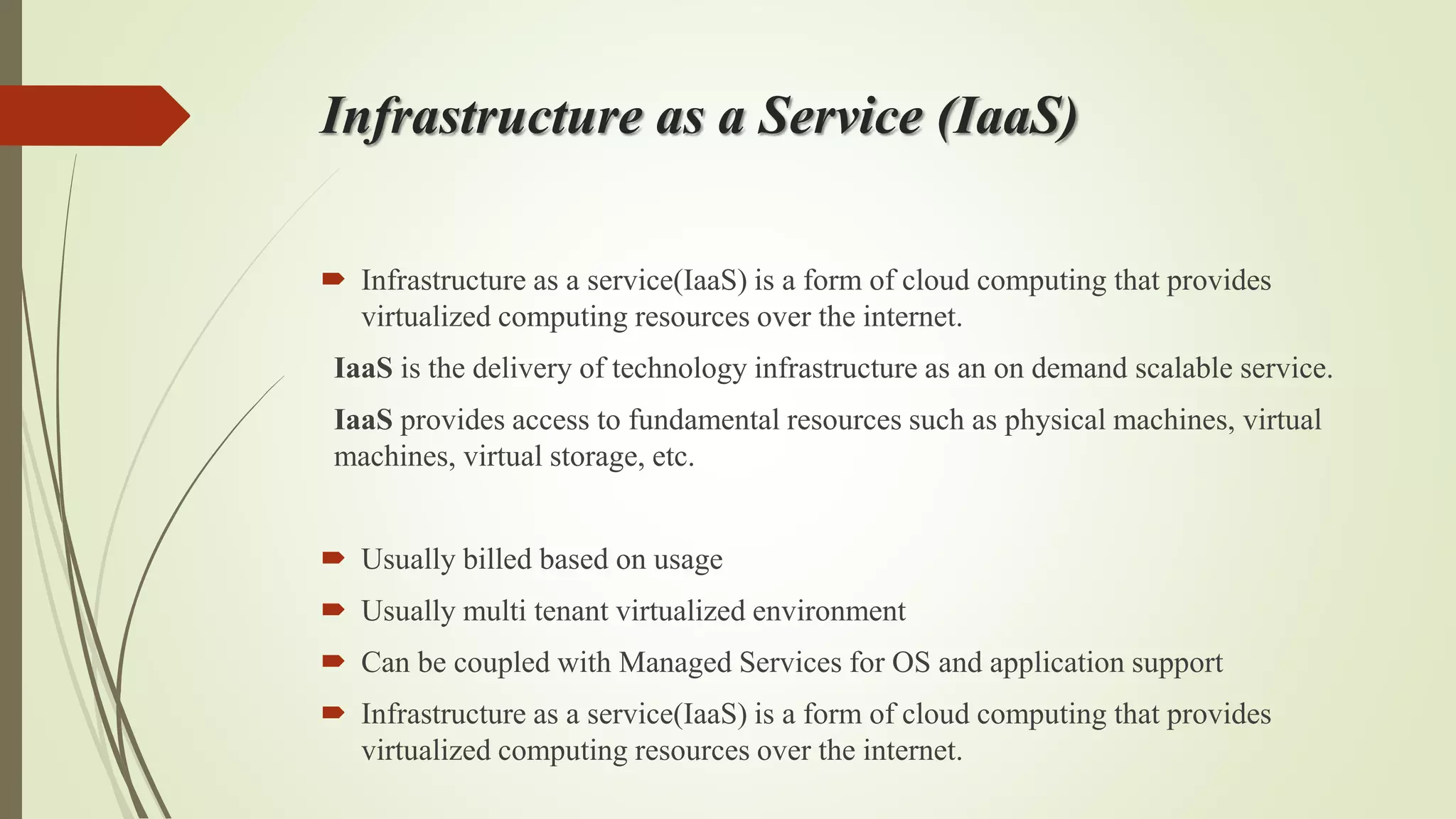 Infrastructure as a Service (IaaS)

Infrastructure as a service(IaaS) is a form of cloud computing that provides virtualized computing resources over the internet.

IaaS is the delivery of technology infrastructure as an on demand scalable service.

IaaS provides access to fundamental resources such as physical machines, virtual machines, virtual storage, etc.

Usually billed based on usage

Usually multi tenant virtualized environment

Can be coupled with Managed Services for OS and application support

Infrastructure as a service(IaaS) is a form of cloud computing that provides virtualized computing resources over the internet.